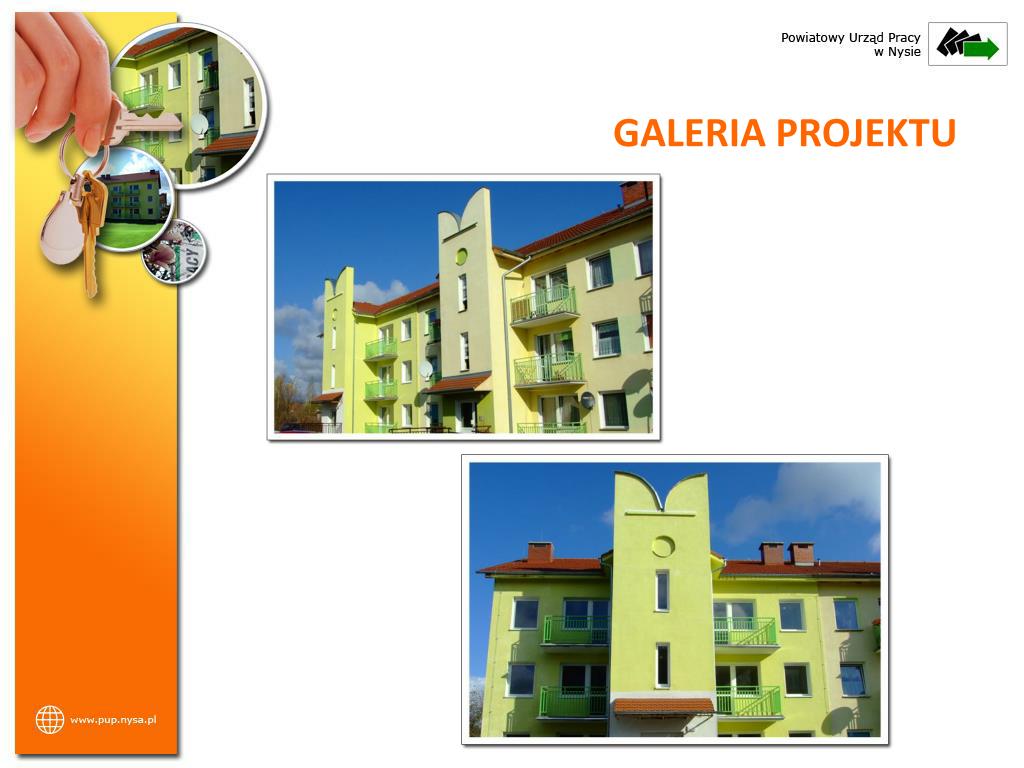 Powiatowy Urząd Pracy
w Nysie

GALERIA PROJEKTU

www.pup.nysa.pl